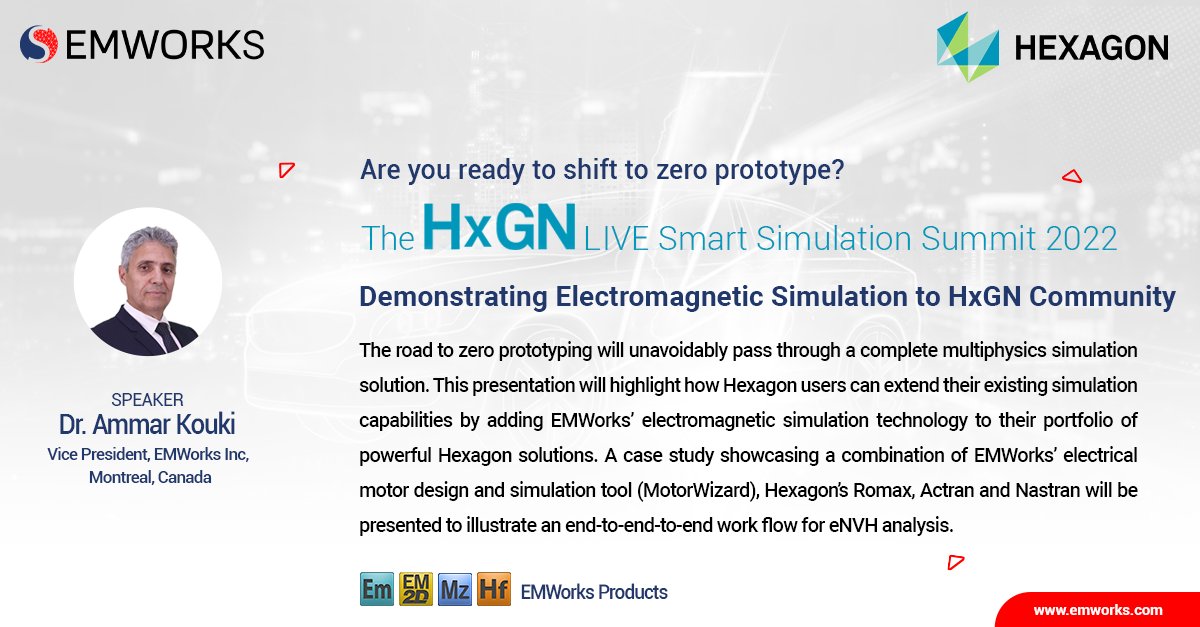 EMWORKS

HEXAGON

Are you ready to shift to zero prototype?

The HxGN LIVE Smart Simulation Summit 2022

Demonstrating Electromagnetic Simulation to HxGN Community

The road to zero prototyping will unavoidably pass through a complete multiphysics simulation solution. This presentation will highlight how Hexagon users can extend their existing simulation capabilities by adding EMWorks' electromagnetic simulation technology to their portfolio of powerful Hexagon solutions. A case study showcasing a combination of EMWorks' electrical motor design and simulation tool (MotorWizard), Hexagon's Romax, Actran and Nastran will be presented to illustrate an end-to-end-to-end work flow for eNVH analysis.

SPEAKER
Dr. Ammar Kouki
Vice President, EMWorks Inc, Montreal, Canada

Em EM 2D Mz Hf EMWorks Products

www.emworks.com